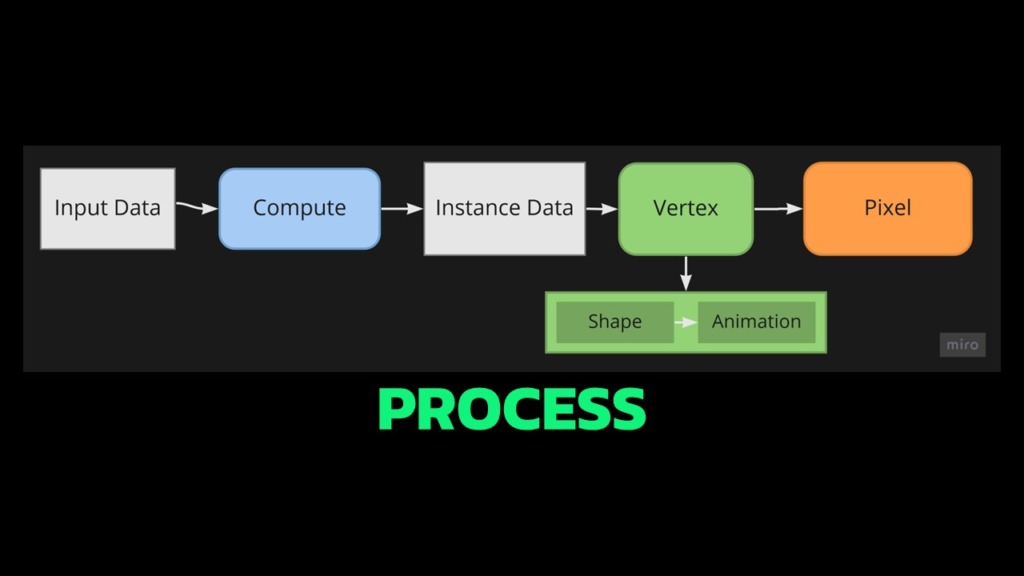 Input Data

Compute

Instance Data

Vertex

Pixel

Shape

Animation

miro

PROCESS